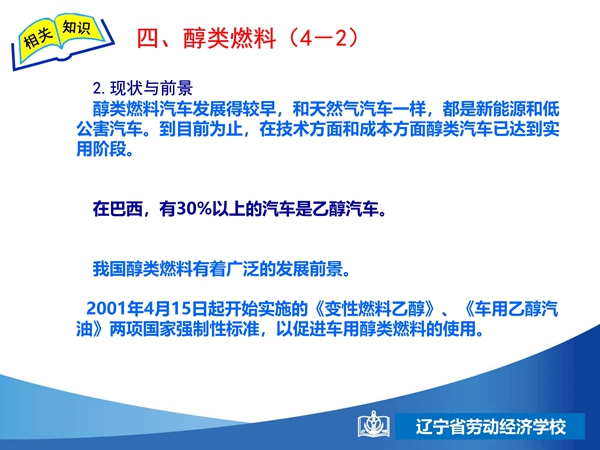 相关 知识

四、醇类燃料（4—2）

2. 现状与前景

醇类燃料汽车发展得较早，和天然气汽车一样，都是新能源和低公害汽车。到目前为止，在技术方面和成本方面醇类汽车已达到实用阶段。

在巴西，有30%以上的汽车是乙醇汽车。

我国醇类燃料有着广泛的发展前景。

2001年4月15日起开始实施的《变性燃料乙醇》、《车用乙醇汽油》两项国家强制性标准，以促进车用醇类燃料的使用。

辽宁省劳动经济学校